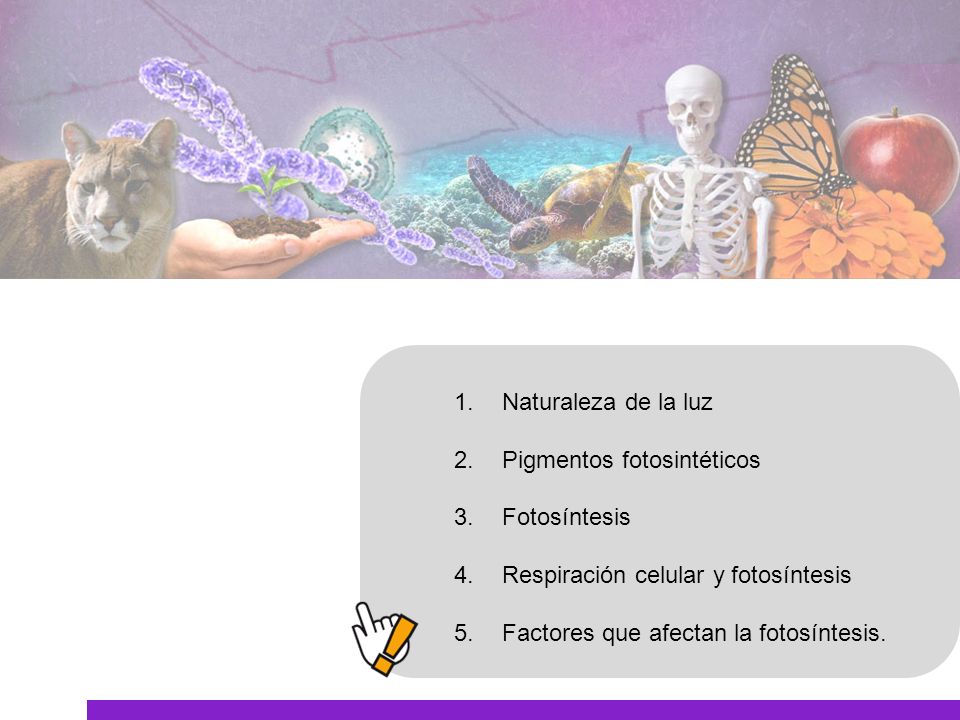 1. Naturaleza de la luz

2. Pigmentos fotosintéticos

3. Fotosíntesis

4. Respiración celular y fotosíntesis

5. Factores que afectan la fotosíntesis.